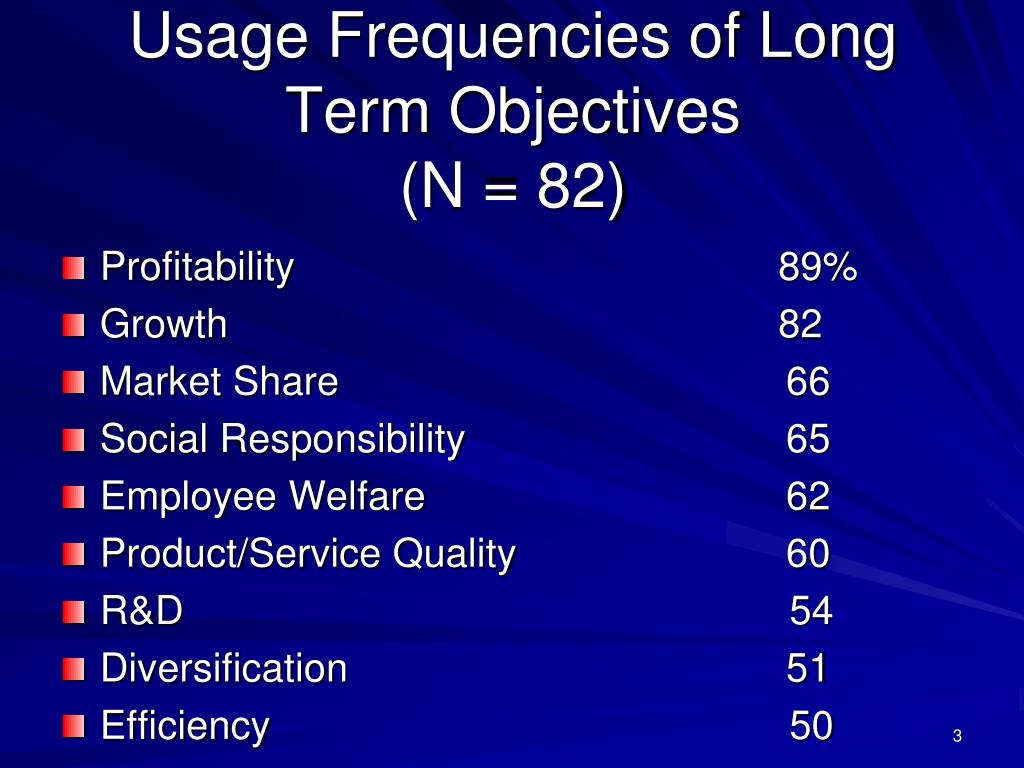 Usage Frequencies of Long Term Objectives
(N = 82)

Profitability 89%
Growth 82
Market Share 66
Social Responsibility 65
Employee Welfare 62
Product/Service Quality 60
R&D 54
Diversification 51
Efficiency 50

3